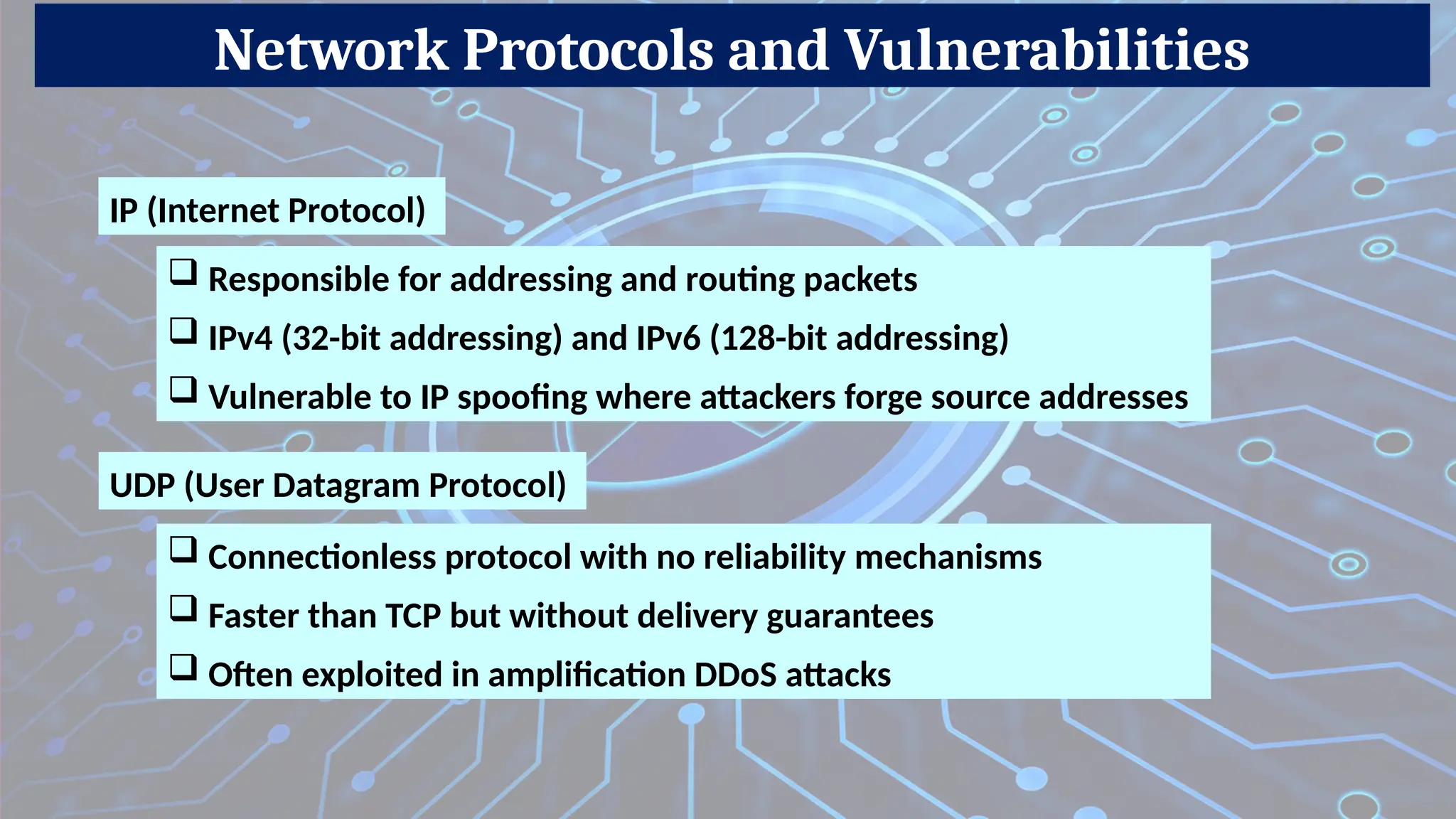 Network Protocols and Vulnerabilities

IP (Internet Protocol)

❑ Responsible for addressing and routing packets
❑ IPv4 (32-bit addressing) and IPv6 (128-bit addressing)
❑ Vulnerable to IP spoofing where attackers forge source addresses

UDP (User Datagram Protocol)

❑ Connectionless protocol with no reliability mechanisms
❑ Faster than TCP but without delivery guarantees
❑ Often exploited in amplification DDoS attacks